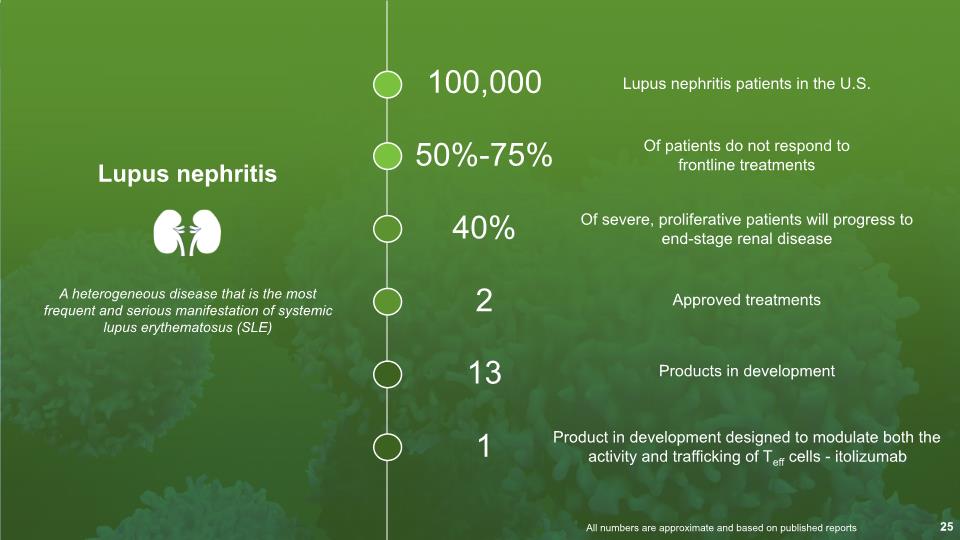 Lupus nephritis

A heterogeneous disease that is the most frequent and serious manifestation of systemic lupus erythematosus (SLE)

100,000 Lupus nephritis patients in the U.S.

50%-75% Of patients do not respond to frontline treatments

40% Of severe, proliferative patients will progress to end-stage renal disease

2 Approved treatments

13 Products in development

1 Product in development designed to modulate both the activity and trafficking of $T_{eff}$ cells - itolizumab

All numbers are approximate and based on published reports

25